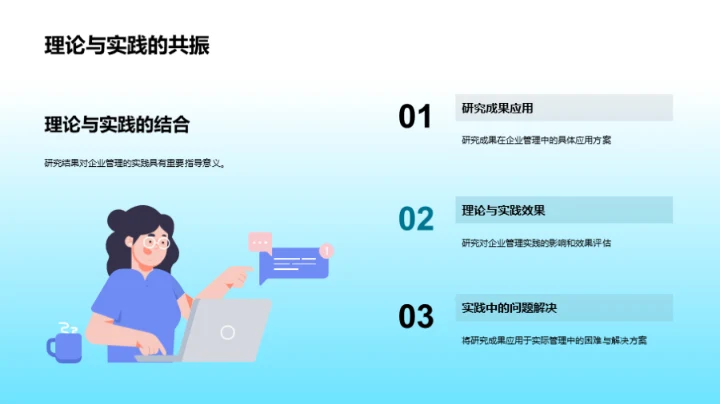 理论与实践的共振

理论与实践的结合

研究结果对企业管理的实践具有重要指导意义。

01

研究成果应用

研究成果在企业管理中的具体应用方案

02

理论与实践效果

研究对企业管理实践的影响和效果评估

03

实践中的问题解决

将研究成果应用于实际管理中的困难与解决方案